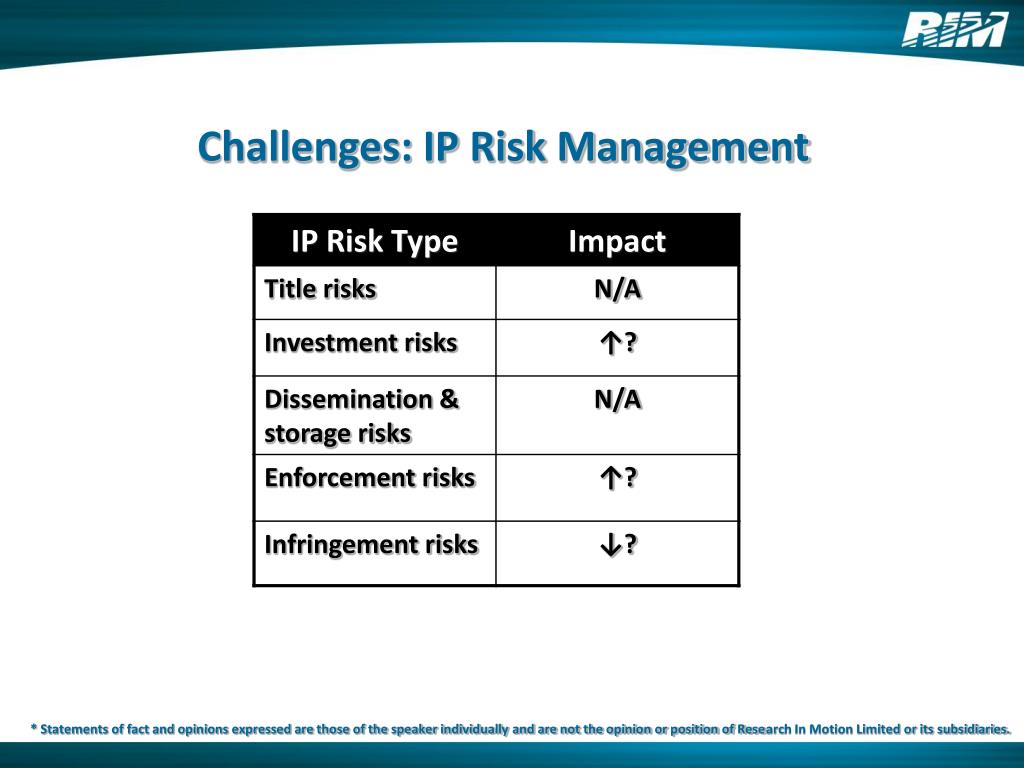 RIM

Challenges: IP Risk Management

| IP Risk Type | Impact |
|---|---|
| Title risks | N/A |
| Investment risks | ↑? |
| Dissemination & storage risks | N/A |
| Enforcement risks | ↑? |
| Infringement risks | ↓? |

* Statements of fact and opinions expressed are those of the speaker individually and are not the opinion or position of Research In Motion Limited or its subsidiaries.